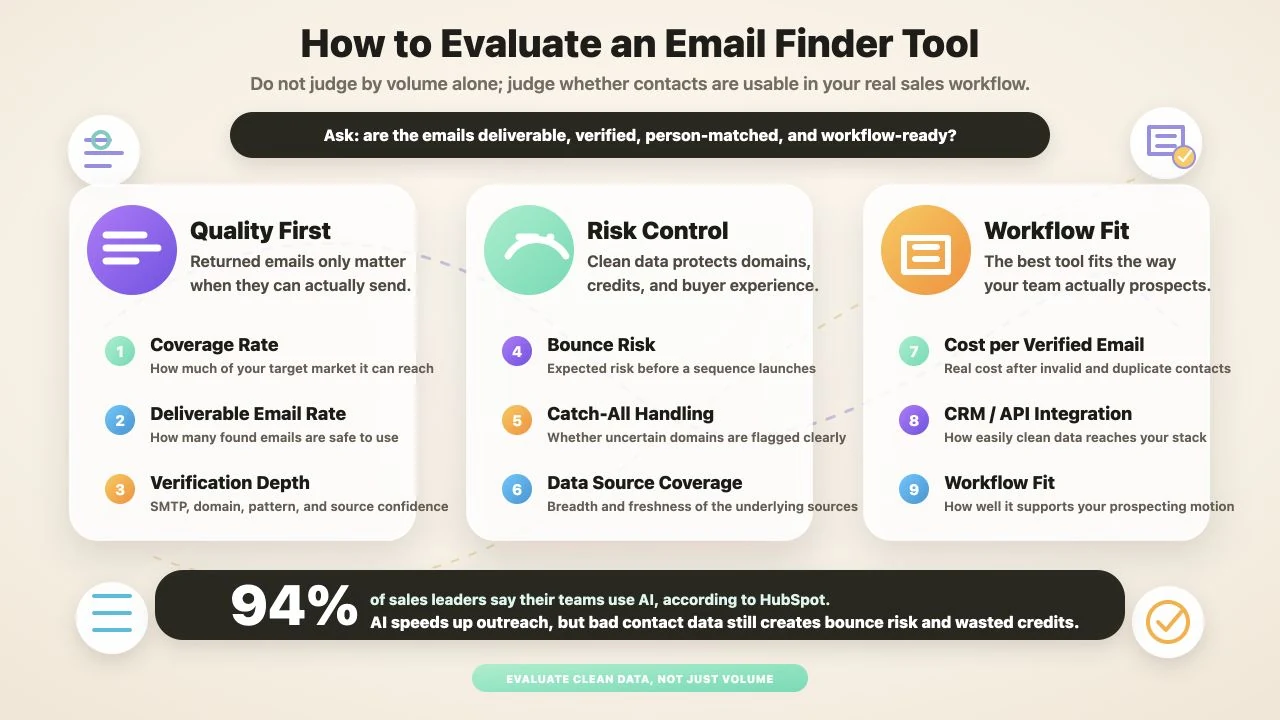 How to Evaluate an Email Finder Tool

Do not judge by volume alone; judge whether contacts are usable in your real sales workflow.

Ask: are the emails deliverable, verified, person-matched, and workflow-ready?

Quality First
Returned emails only matter when they can actually send.

1 Coverage Rate
How much of your target market it can reach

2 Deliverable Email Rate
How many found emails are safe to use

3 Verification Depth
SMTP, domain, pattern, and source confidence

Risk Control
Clean data protects domains, credits, and buyer experience.

4 Bounce Risk
Expected risk before a sequence launches

5 Catch-All Handling
Whether uncertain domains are flagged clearly

6 Data Source Coverage
Breadth and freshness of the underlying sources

Workflow Fit
The best tool fits the way your team actually prospects.

7 Cost per Verified Email
Real cost after invalid and duplicate contacts

8 CRM / API Integration
How easily clean data reaches your stack

9 Workflow Fit
How well it supports your prospecting motion

94% of sales leaders say their teams use AI, according to HubSpot.
AI speeds up outreach, but bad contact data still creates bounce risk and wasted credits.

EVALUATE CLEAN DATA, NOT JUST VOLUME